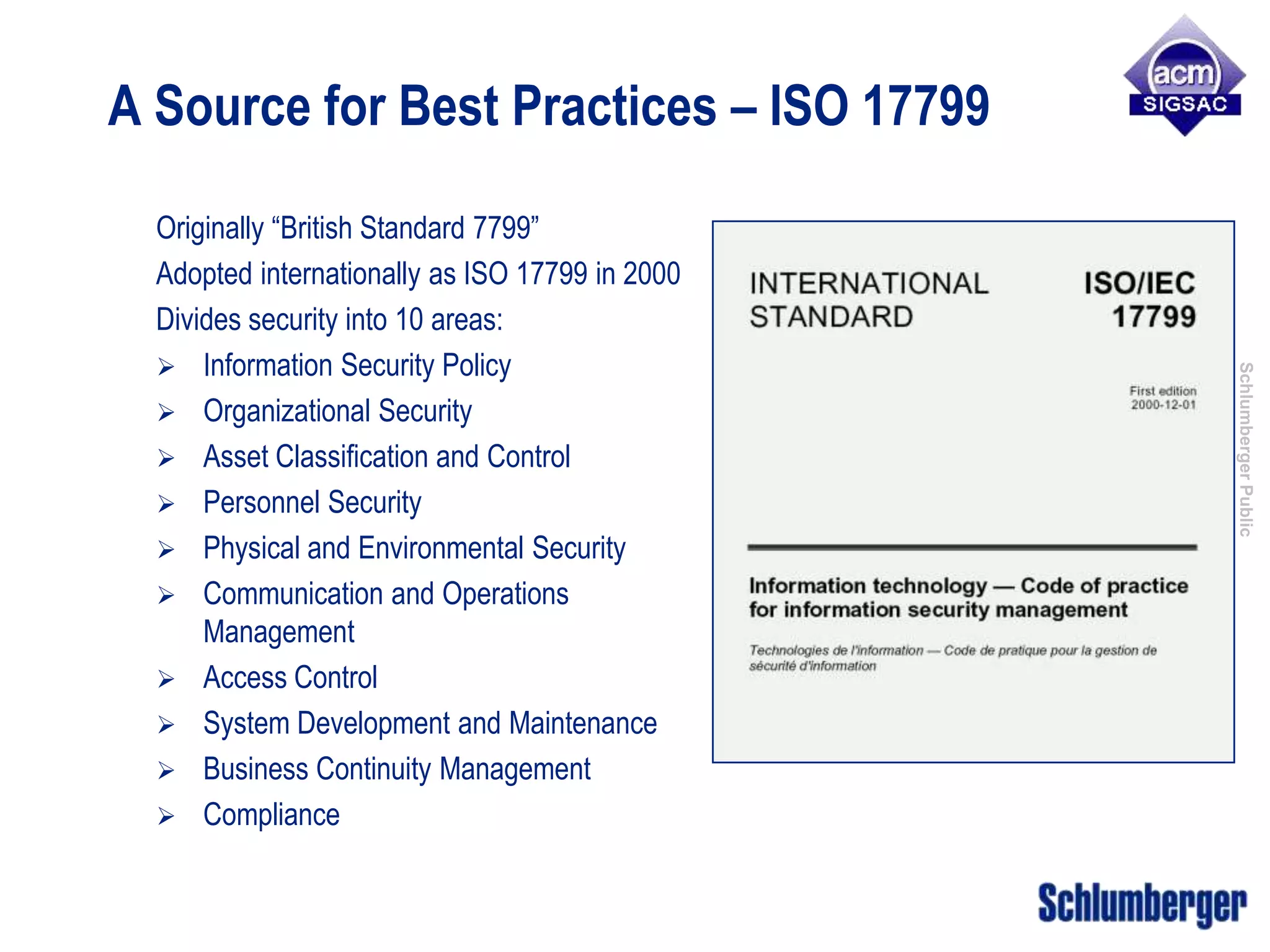 A Source for Best Practices – ISO 17799

acm
SIGSAC

Originally “British Standard 7799”

Adopted internationally as ISO 17799 in 2000

Divides security into 10 areas:

➢ Information Security Policy
➢ Organizational Security
➢ Asset Classification and Control
➢ Personnel Security
➢ Physical and Environmental Security
➢ Communication and Operations Management
➢ Access Control
➢ System Development and Maintenance
➢ Business Continuity Management
➢ Compliance

INTERNATIONAL STANDARD

ISO/IEC 17799

First edition
2000-12-01

Information technology — Code of practice for information security management

Technologies de l'information — Code de pratique pour la gestion de sécurité d'information

Schlumberger Public

Schlumberger